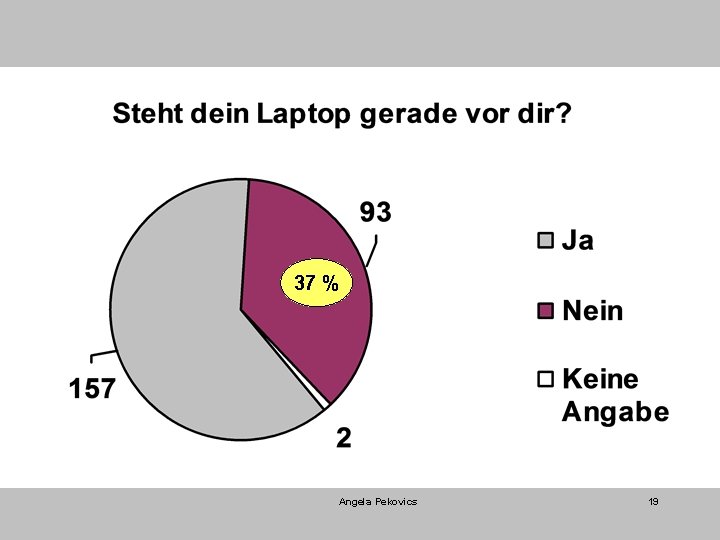 Steht dein Laptop gerade vor dir?

93

37 %

157

2

Ja

Nein

Keine Angabe

Angela Pekovics

19